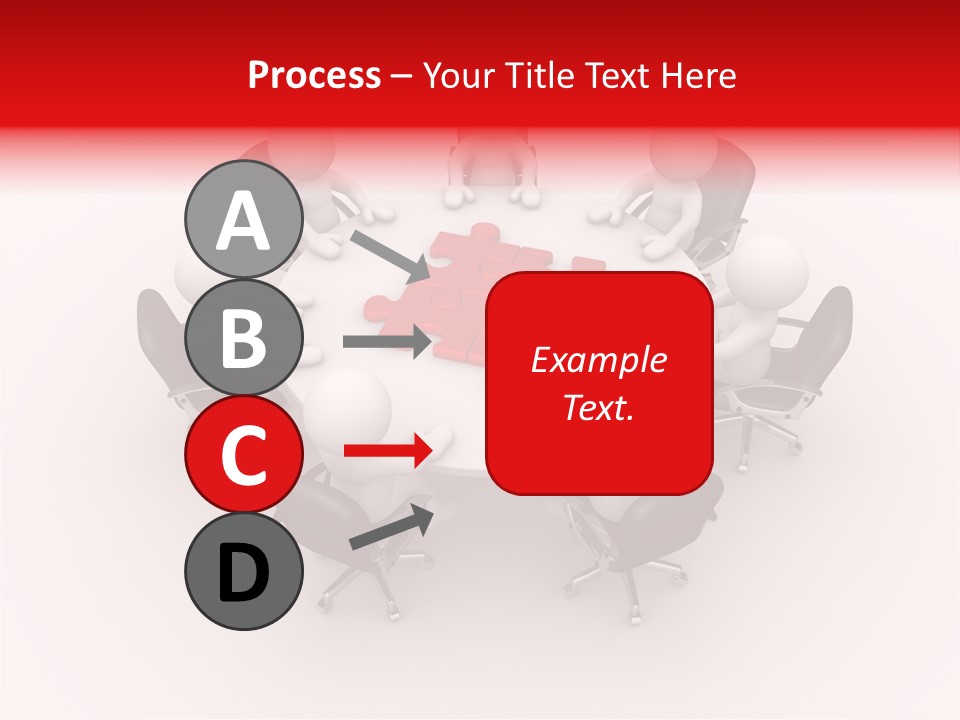 Process – Your Title Text Here

A

B

C

D

Example Text.